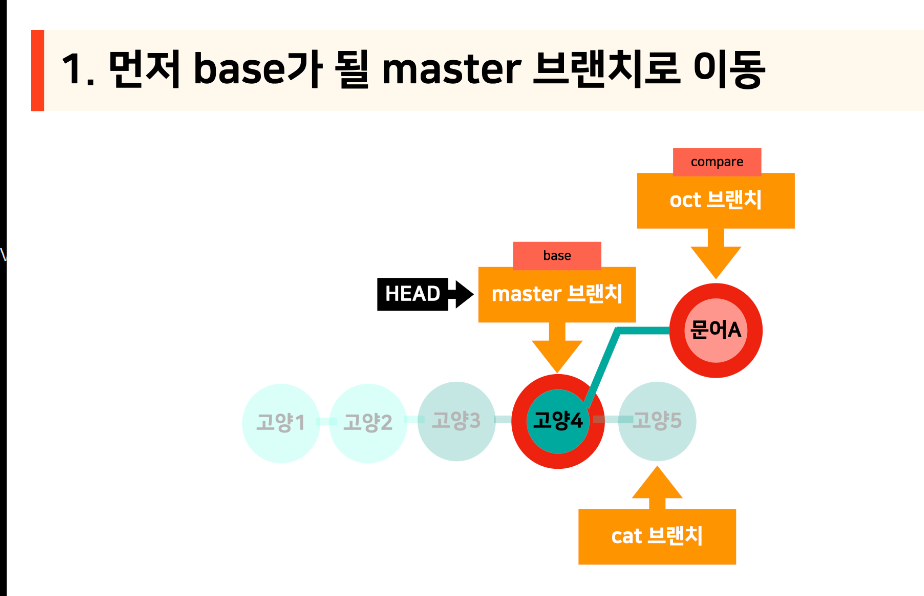 1. 먼저 base가 될 master 브랜치로 이동

compare

oct 브랜치

base

HEAD

master 브랜치

문어A

고양1

고양2

고양3

고양4

고양5

cat 브랜치